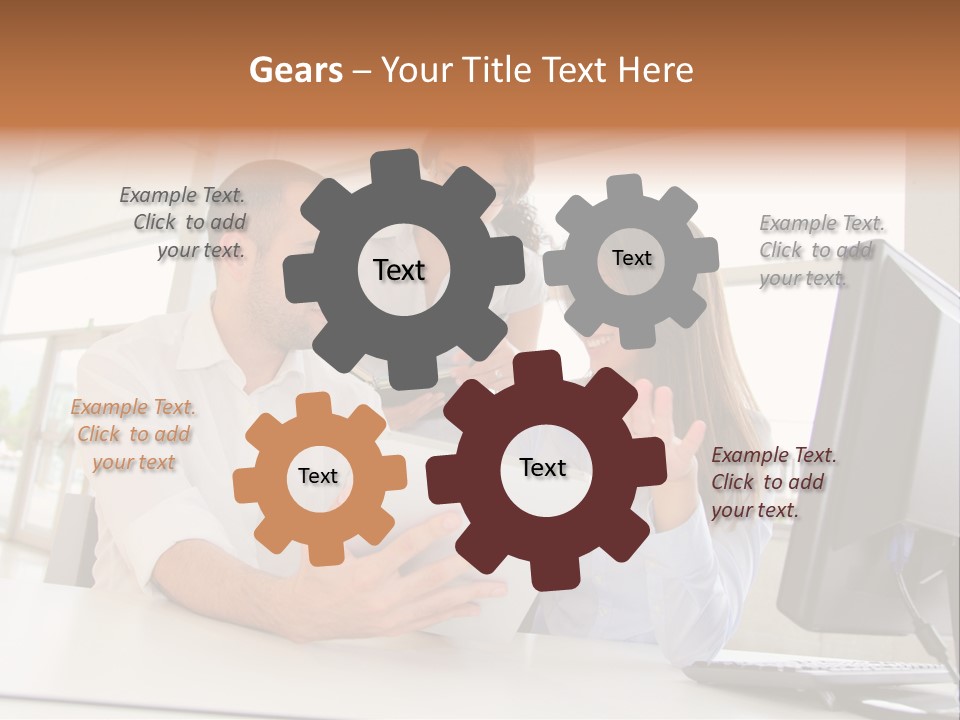 Gears – Your Title Text Here

Example Text. Click to add your text.

Text

Text

Example Text. Click to add your text.

Example Text. Click to add your text

Text

Text

Example Text. Click to add your text.